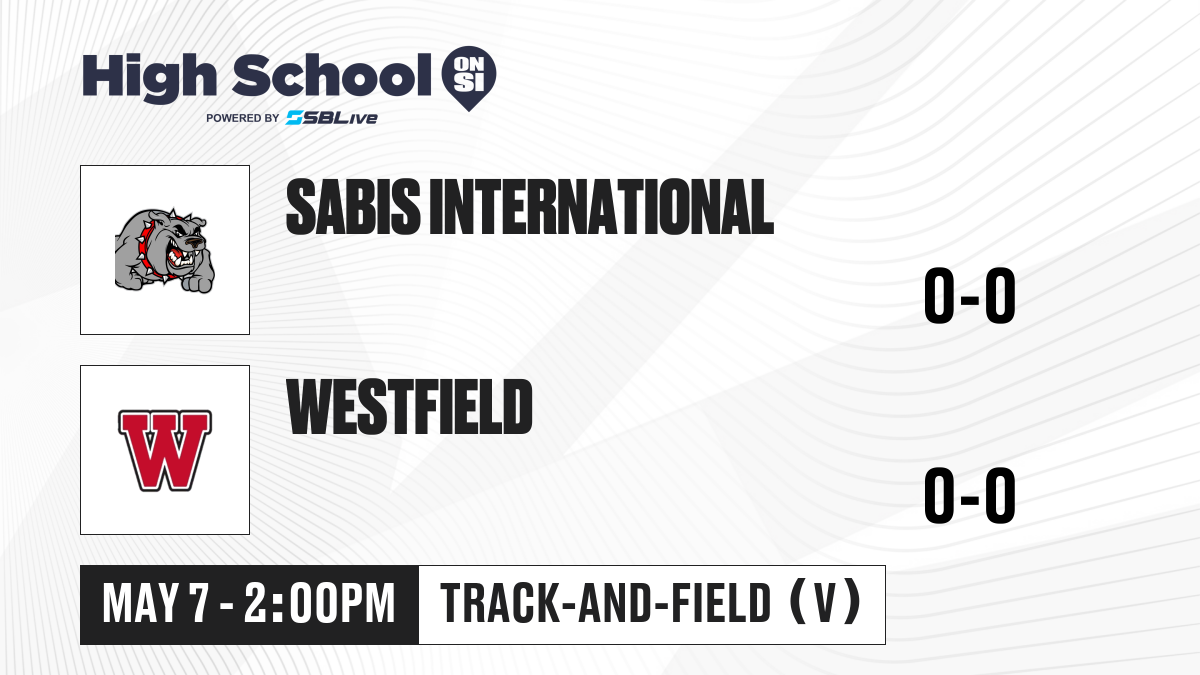 High School ON SI
POWERED BY SBLive

SABIS INTERNATIONAL

0-0

W

WESTFIELD

0-0

MAY 7 - 2:00PM

TRACK-AND-FIELD (V)